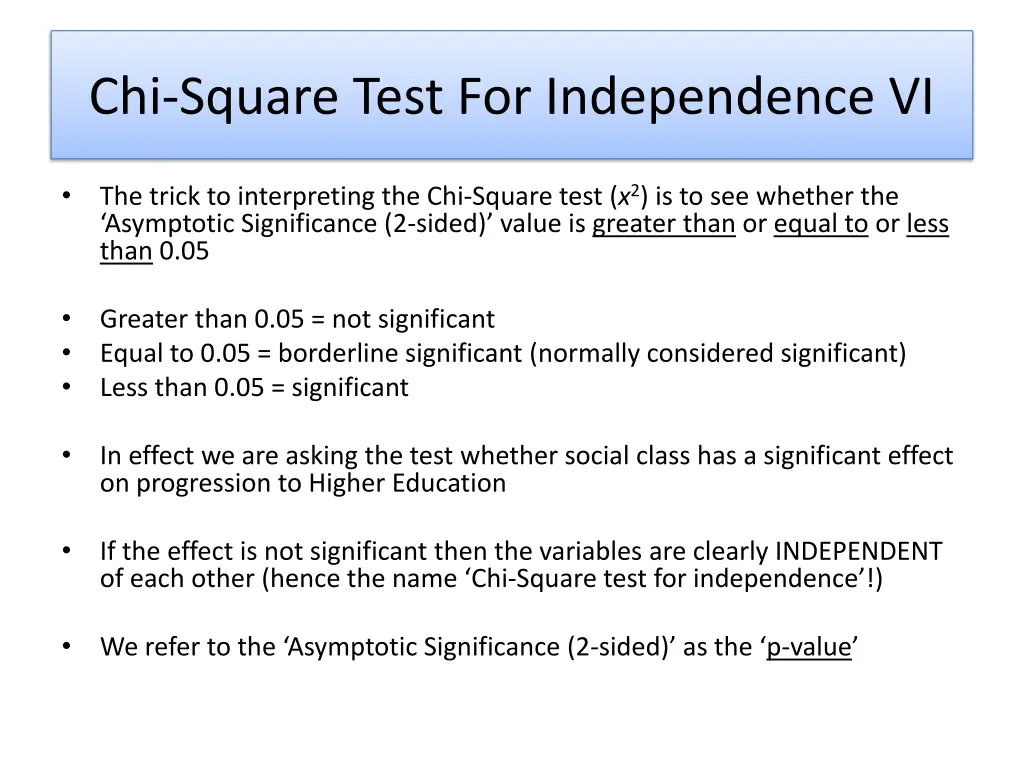 Chi-Square Test For Independence VI

• The trick to interpreting the Chi-Square test ($x^2$) is to see whether the 'Asymptotic Significance (2-sided)' value is greater than or equal to or less than 0.05

• Greater than 0.05 = not significant
• Equal to 0.05 = borderline significant (normally considered significant)
• Less than 0.05 = significant

• In effect we are asking the test whether social class has a significant effect on progression to Higher Education

• If the effect is not significant then the variables are clearly INDEPENDENT of each other (hence the name 'Chi-Square test for independence'!)

• We refer to the 'Asymptotic Significance (2-sided)' as the 'p-value'